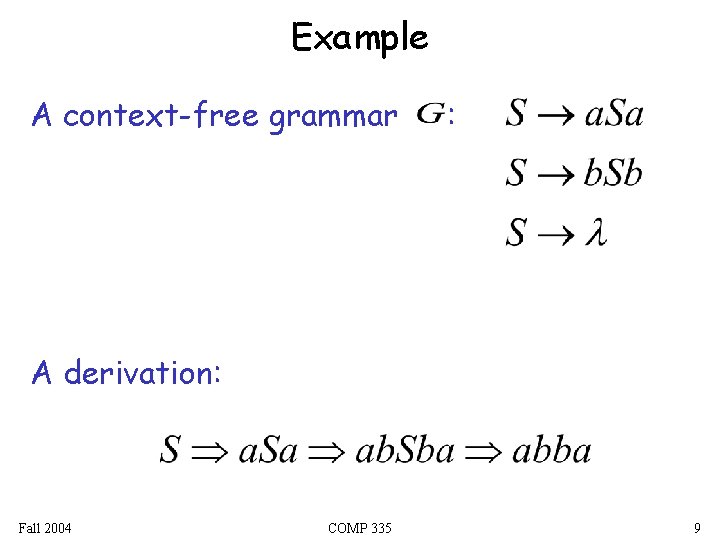 Example

A context-free grammar $G$:

$S \rightarrow aSa$

$S \rightarrow bSb$

$S \rightarrow \lambda$

A derivation:

$S \Rightarrow aSa \Rightarrow abSba \Rightarrow abba$

Fall 2004

COMP 335

9